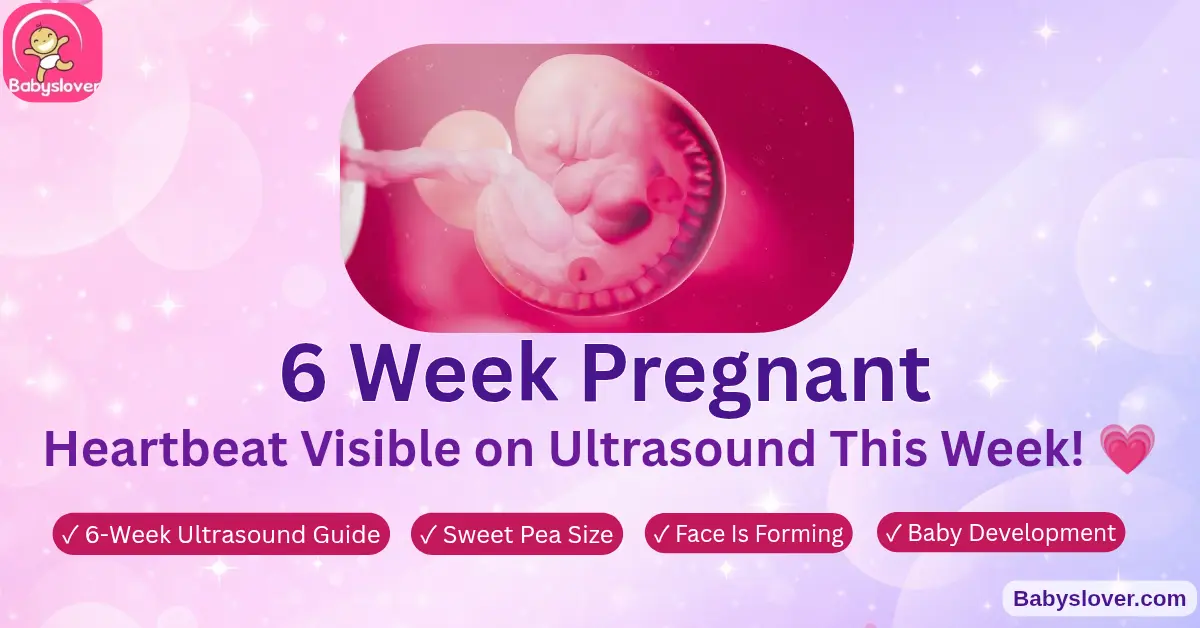 Babyslover

6 Week Pregnant

Heartbeat Visible on Ultrasound This Week! 💗

✓ 6-Week Ultrasound Guide ✓ Sweet Pea Size ✓ Face Is Forming ✓ Baby Development

Babyslover.com